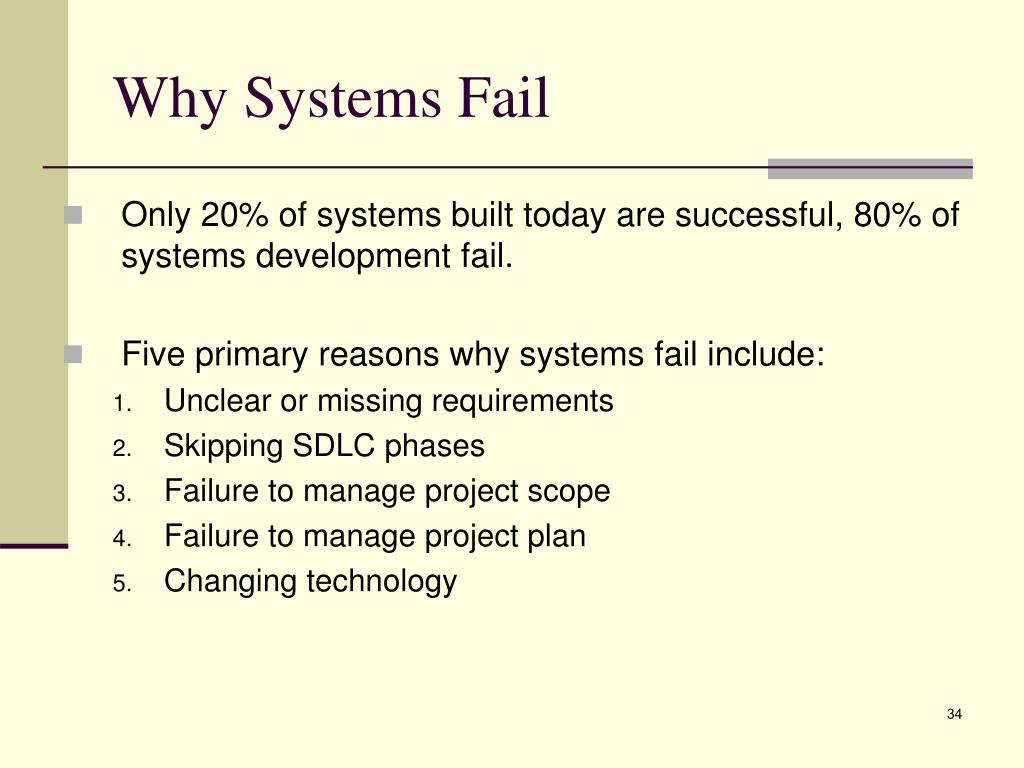 Why Systems Fail

Only 20% of systems built today are successful, 80% of systems development fail.

Five primary reasons why systems fail include:

1. Unclear or missing requirements
2. Skipping SDLC phases
3. Failure to manage project scope
4. Failure to manage project plan
5. Changing technology

34